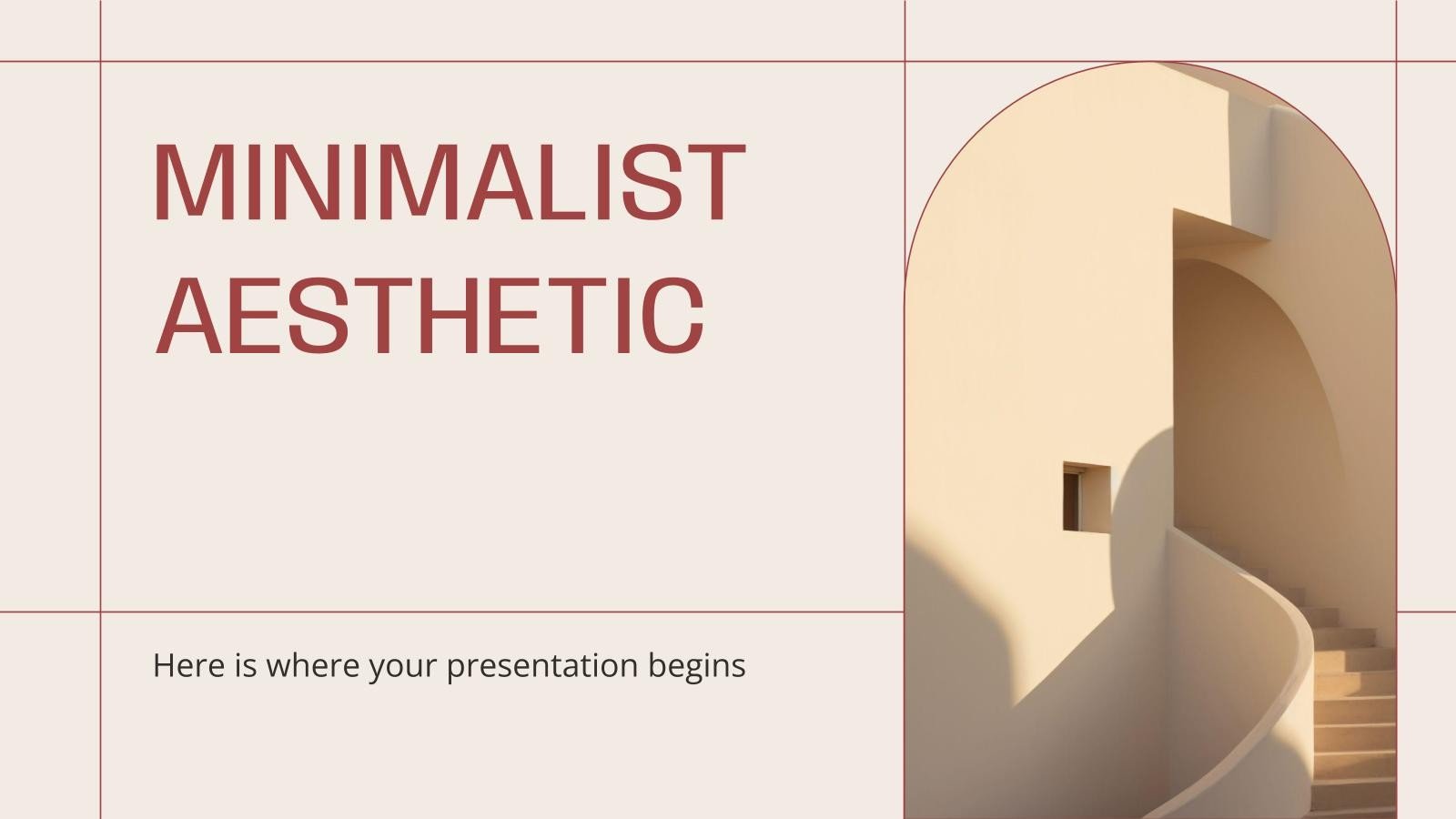 MINIMALIST AESTHETIC

Here is where your presentation begins